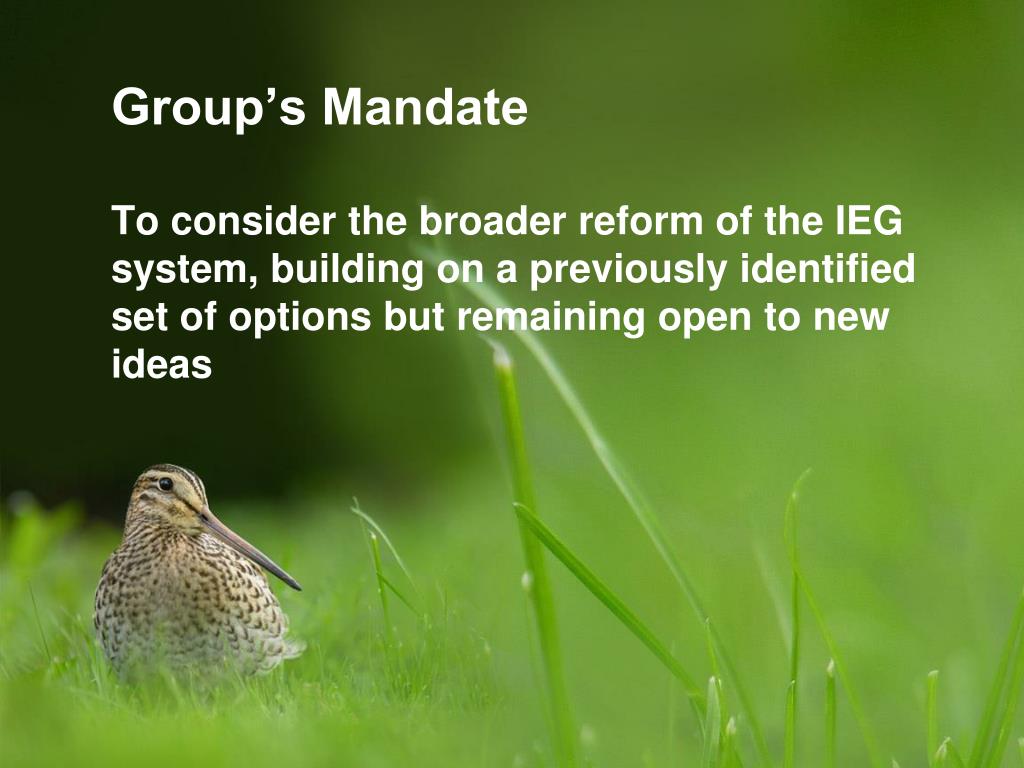 Group’s Mandate

To consider the broader reform of the IEG system, building on a previously identified set of options but remaining open to new ideas